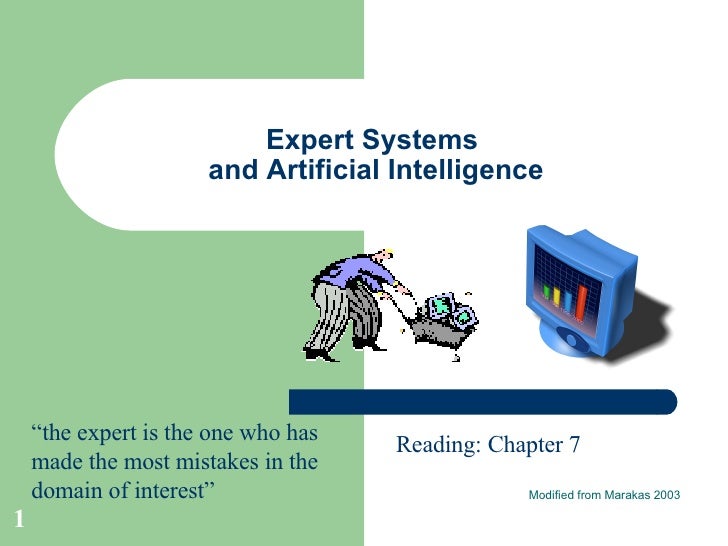 Expert Systems
and Artificial Intelligence

“the expert is the one who has made the most mistakes in the domain of interest”

Reading: Chapter 7

Modified from Marakas 2003

1